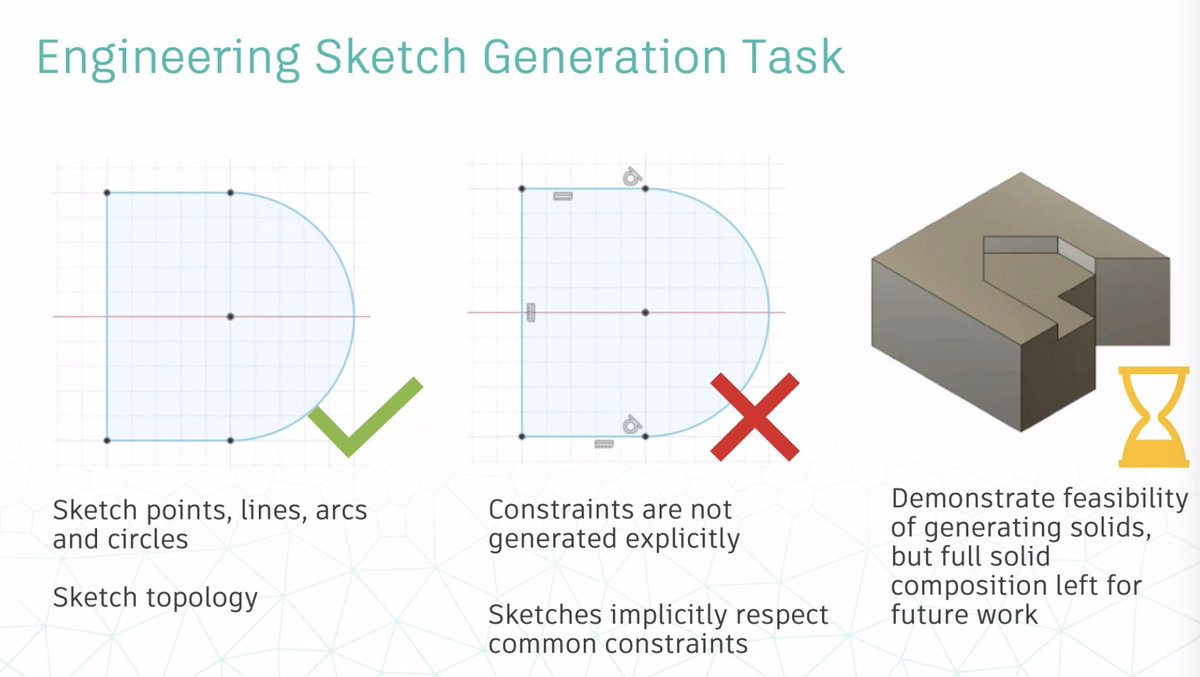 Engineering Sketch Generation Task

Sketch points, lines, arcs and circles

Sketch topology

Constraints are not generated explicitly

Sketches implicitly respect common constraints

Demonstrate feasibility of generating solids, but full solid composition left for future work